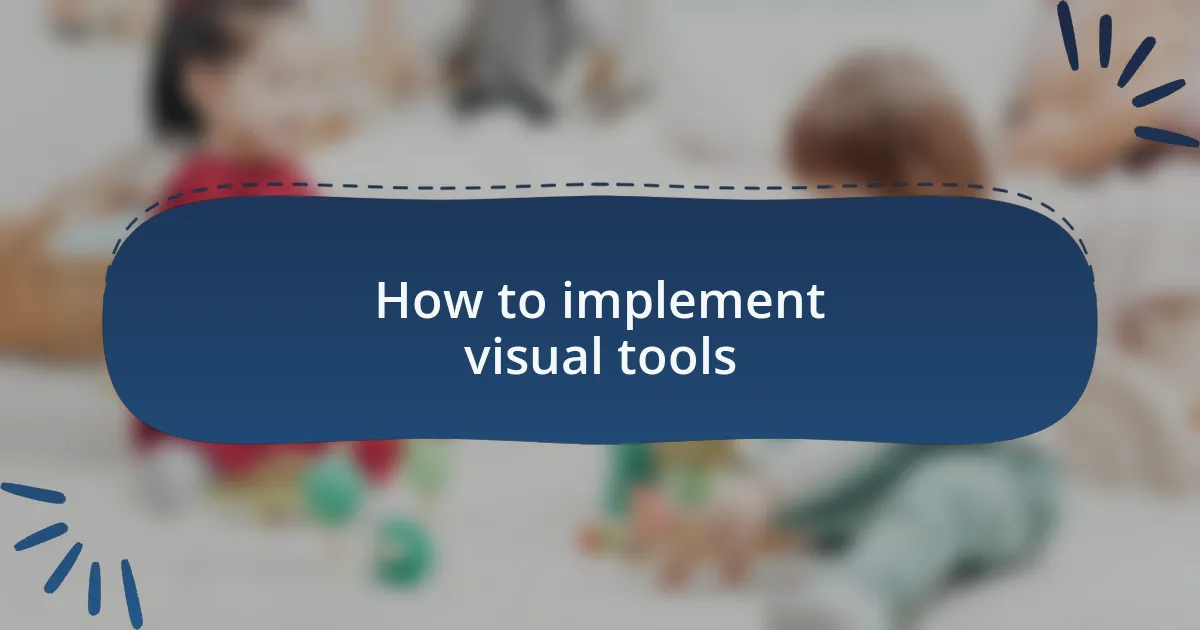 How to implement visual tools